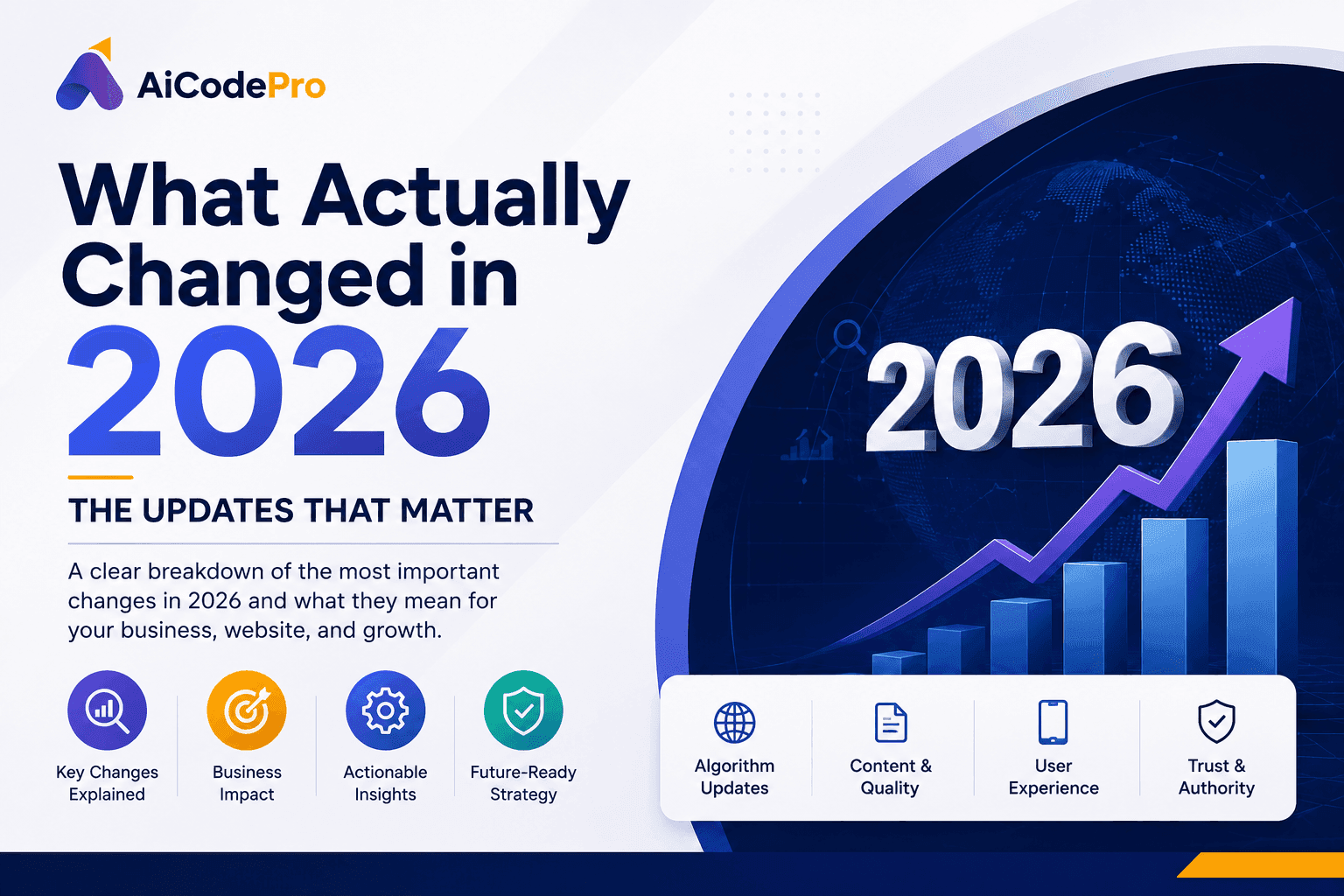 AiCodePro

What Actually Changed in 2026

THE UPDATES THAT MATTER

A clear breakdown of the most important changes in 2026 and what they mean for your business, website, and growth.

Key Changes Explained

Business Impact

Actionable Insights

Future-Ready Strategy

2026

Algorithm Updates

Content & Quality

User Experience

Trust & Authority